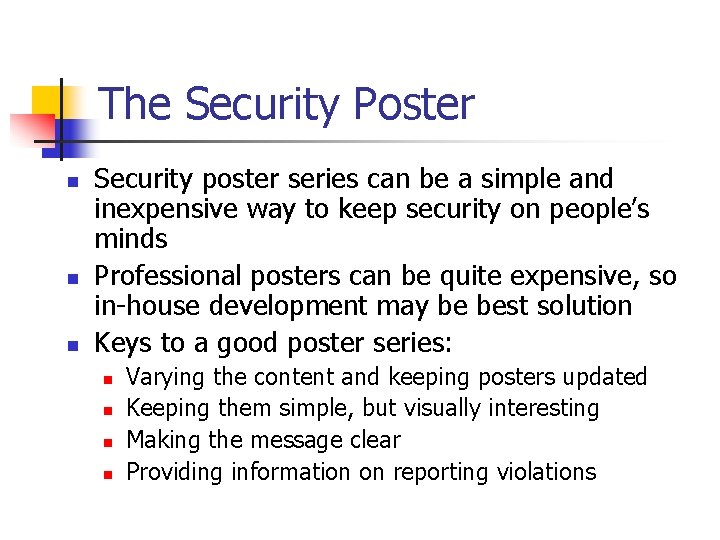 The Security Poster

- Security poster series can be a simple and inexpensive way to keep security on people's minds
- Professional posters can be quite expensive, so in-house development may be best solution
- Keys to a good poster series:
  - Varying the content and keeping posters updated
  - Keeping them simple, but visually interesting
  - Making the message clear
  - Providing information on reporting violations